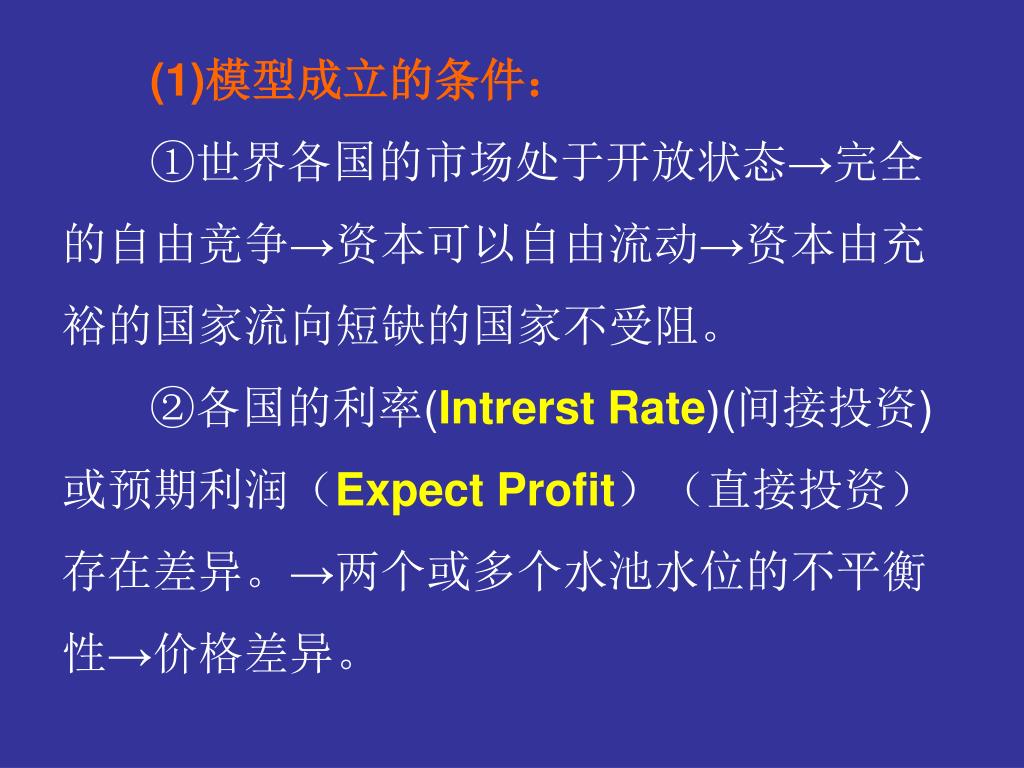 (1)模型成立的条件：

①世界各国的市场处于开放状态→完全的自由竞争→资本可以自由流动→资本由充裕的国家流向短缺的国家不受阻。

②各国的利率(Intrerst Rate)(间接投资)或预期利润（Expect Profit）（直接投资）存在差异。→两个或多个水池水位的不平衡性→价格差异。